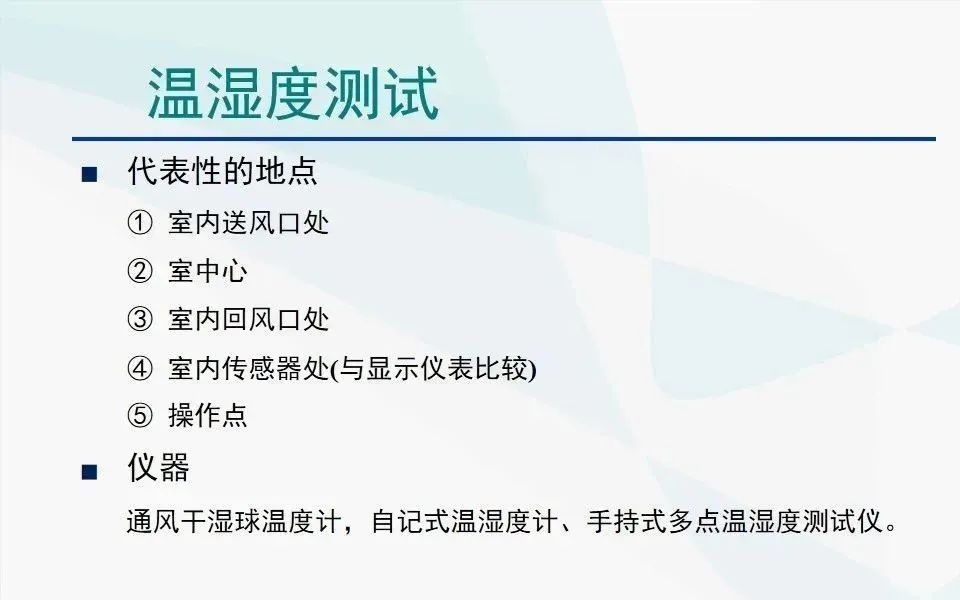 温湿度测试

■ 代表性的地点

① 室内送风口处

② 室中心

③ 室内回风口处

④ 室内传感器处(与显示仪表比较)

⑤ 操作点

■ 仪器

通风干湿球温度计，自记式温湿度计、手持式多点温湿度测试仪。